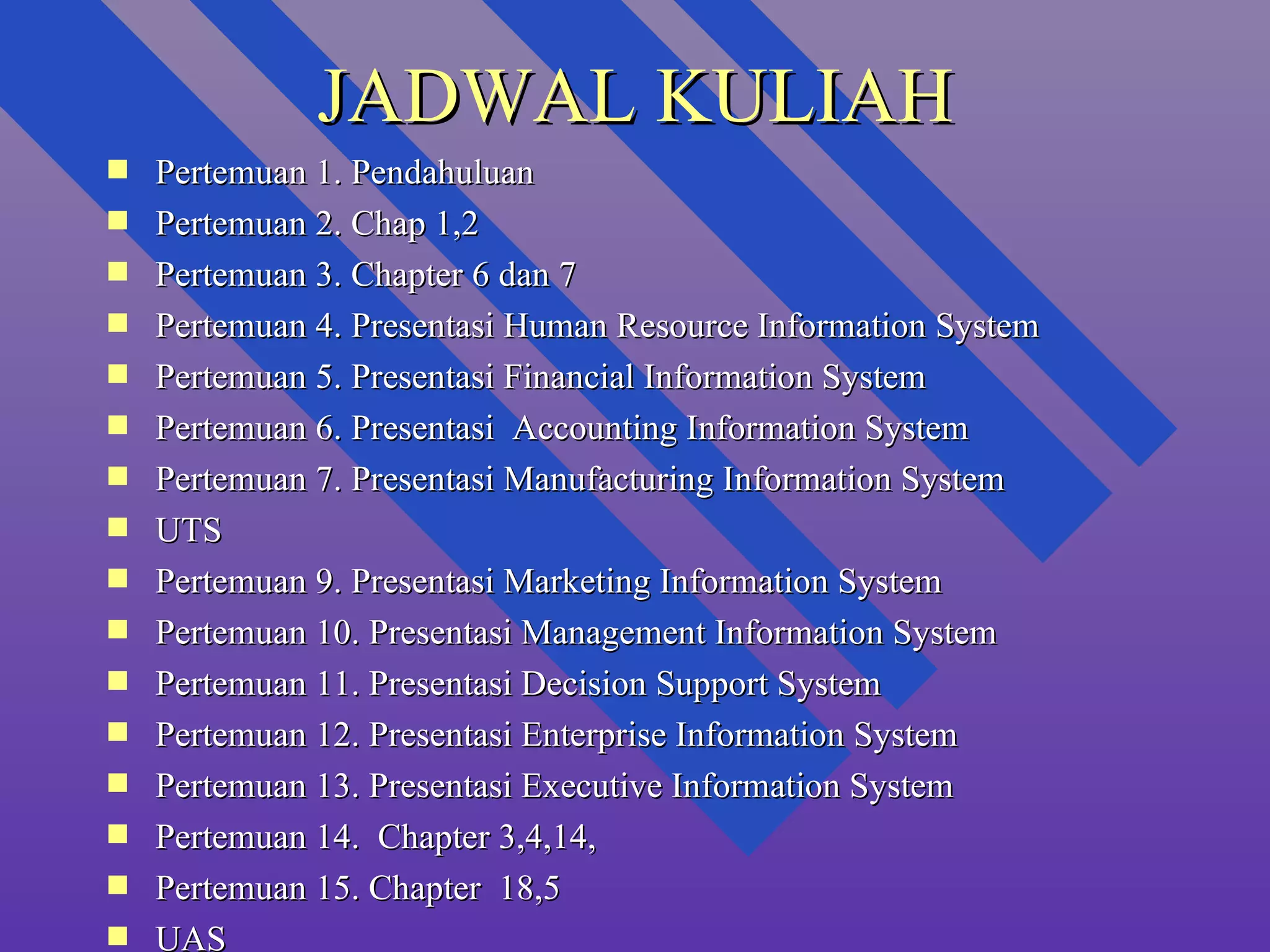 JADWAL KULIAH

- Pertemuan 1. Pendahuluan
- Pertemuan 2. Chap 1,2
- Pertemuan 3. Chapter 6 dan 7
- Pertemuan 4. Presentasi Human Resource Information System
- Pertemuan 5. Presentasi Financial Information System
- Pertemuan 6. Presentasi Accounting Information System
- Pertemuan 7. Presentasi Manufacturing Information System
- UTS
- Pertemuan 9. Presentasi Marketing Information System
- Pertemuan 10. Presentasi Management Information System
- Pertemuan 11. Presentasi Decision Support System
- Pertemuan 12. Presentasi Enterprise Information System
- Pertemuan 13. Presentasi Executive Information System
- Pertemuan 14. Chapter 3,4,14,
- Pertemuan 15. Chapter 18,5
- UAS